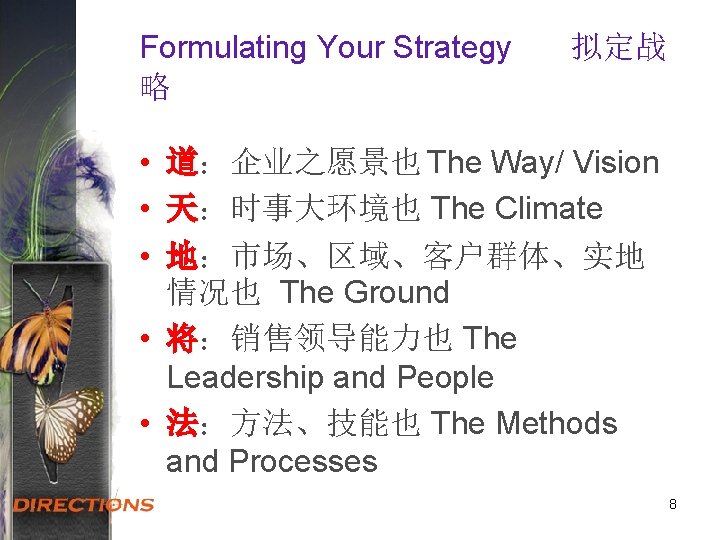 Formulating Your Strategy 拟定战略

• 道：企业之愿景也 The Way/ Vision
• 天：时事大环境也 The Climate
• 地：市场、区域、客户群体、实地情况也 The Ground
• 将：销售领导能力也 The Leadership and People
• 法：方法、技能也 The Methods and Processes

DIRECTIONS

8